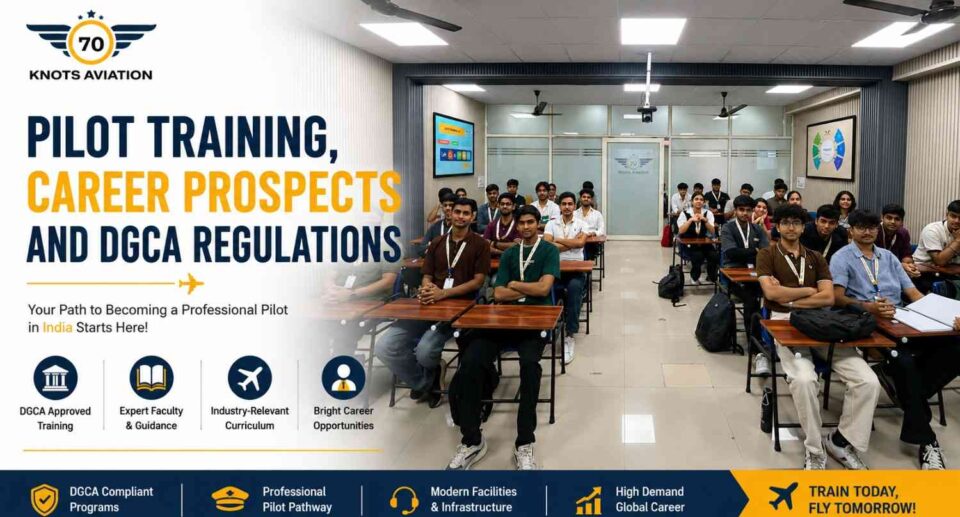 70
KNOTS AVIATION

PILOT TRAINING,
CAREER PROSPECTS
AND DGCA REGULATIONS

Your Path to Becoming a Professional Pilot in India Starts Here!

DGCA Approved Training

Expert Faculty & Guidance

Industry-Relevant Curriculum

Bright Career Opportunities

DGCA Compliant Programs

Professional Pilot Pathway

Modern Facilities & Infrastructure

High Demand Global Career

TRAIN TODAY, FLY TOMORROW!